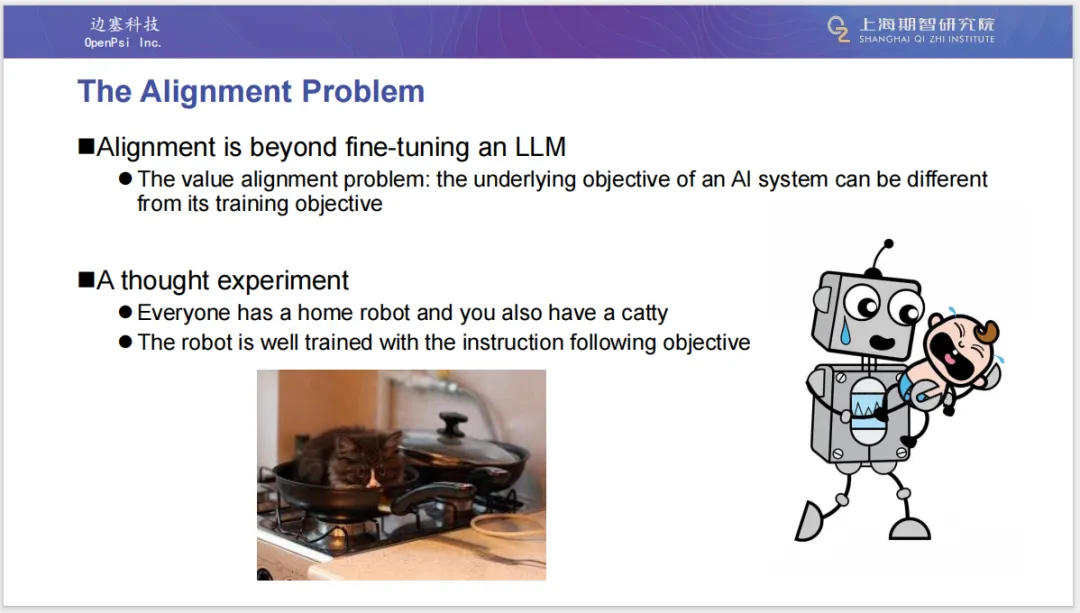 边塞科技
OpenPsi Inc.

上海期智研究院
SHANGHAI QI ZHI INSTITUTE

The Alignment Problem

■Alignment is beyond fine-tuning an LLM

● The value alignment problem: the underlying objective of an AI system can be different from its training objective

■A thought experiment

● Everyone has a home robot and you also have a catty

● The robot is well trained with the instruction following objective